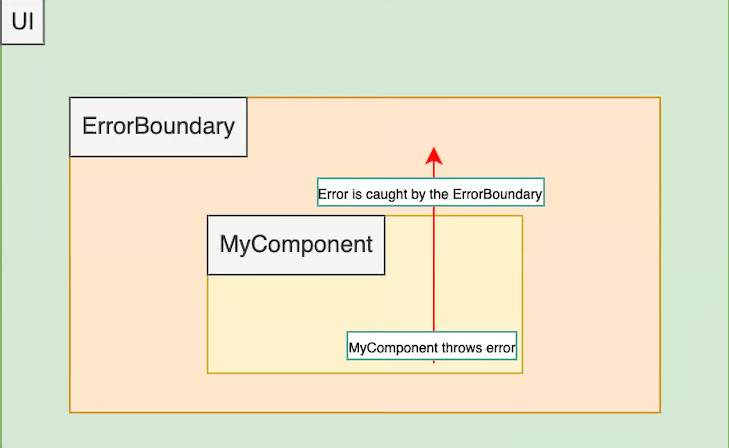 UI

ErrorBoundary

Error is caught by the ErrorBoundary

MyComponent

MyComponent throws error